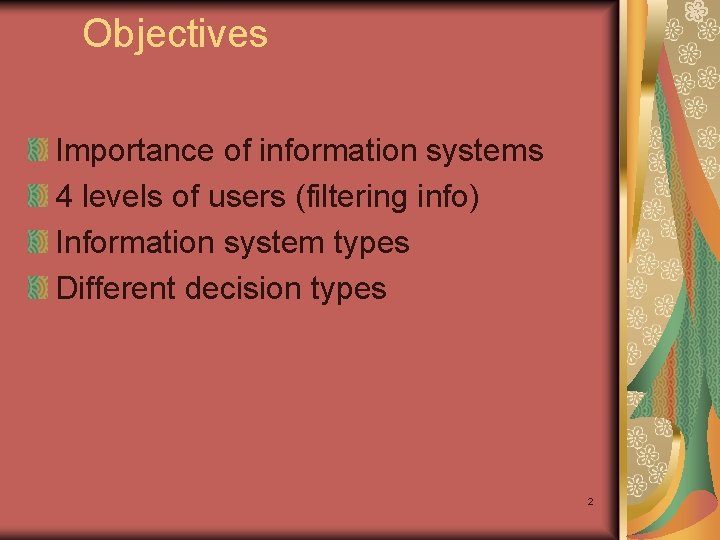 Objectives

Importance of information systems
4 levels of users (filtering info)
Information system types
Different decision types

2